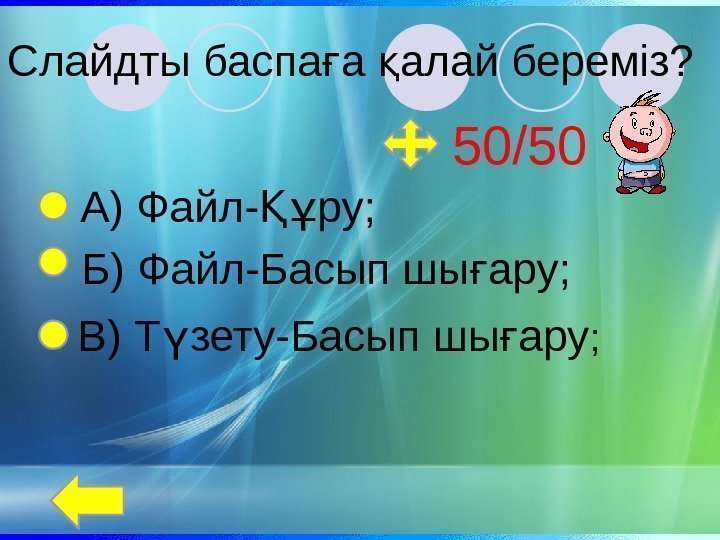 Слайдты баспаға қалай береміз?

50/50

А) Файл-Құру;

Б) Файл-Басып шығару;

В) Түзету-Басып шығару;